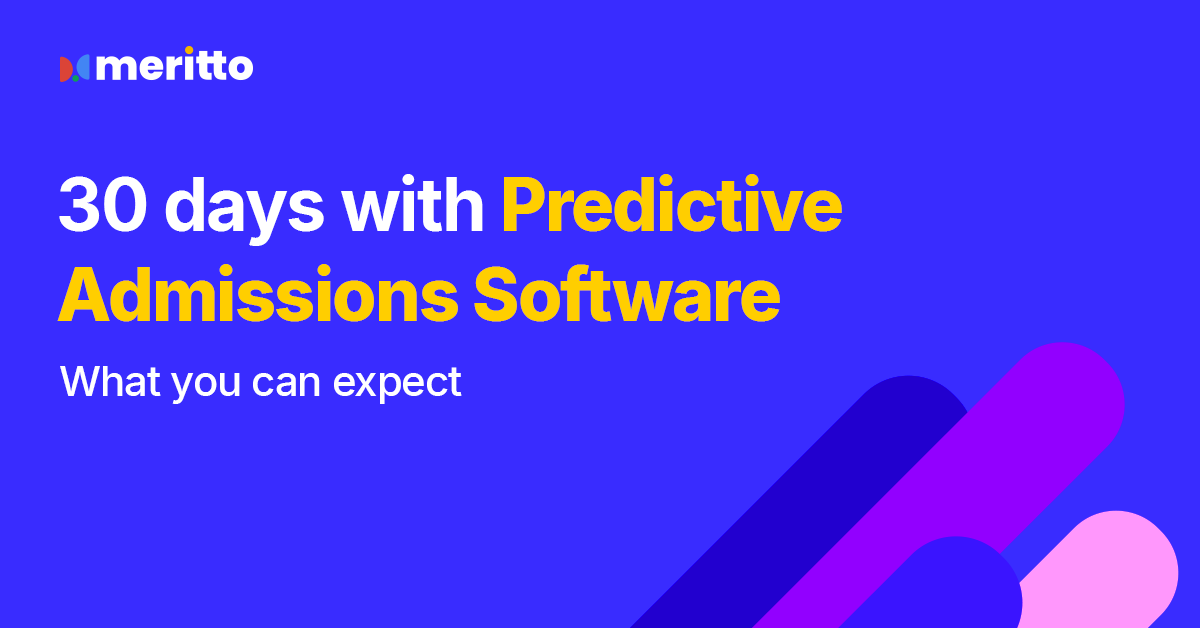 meritto

30 days with Predictive Admissions Software

What you can expect